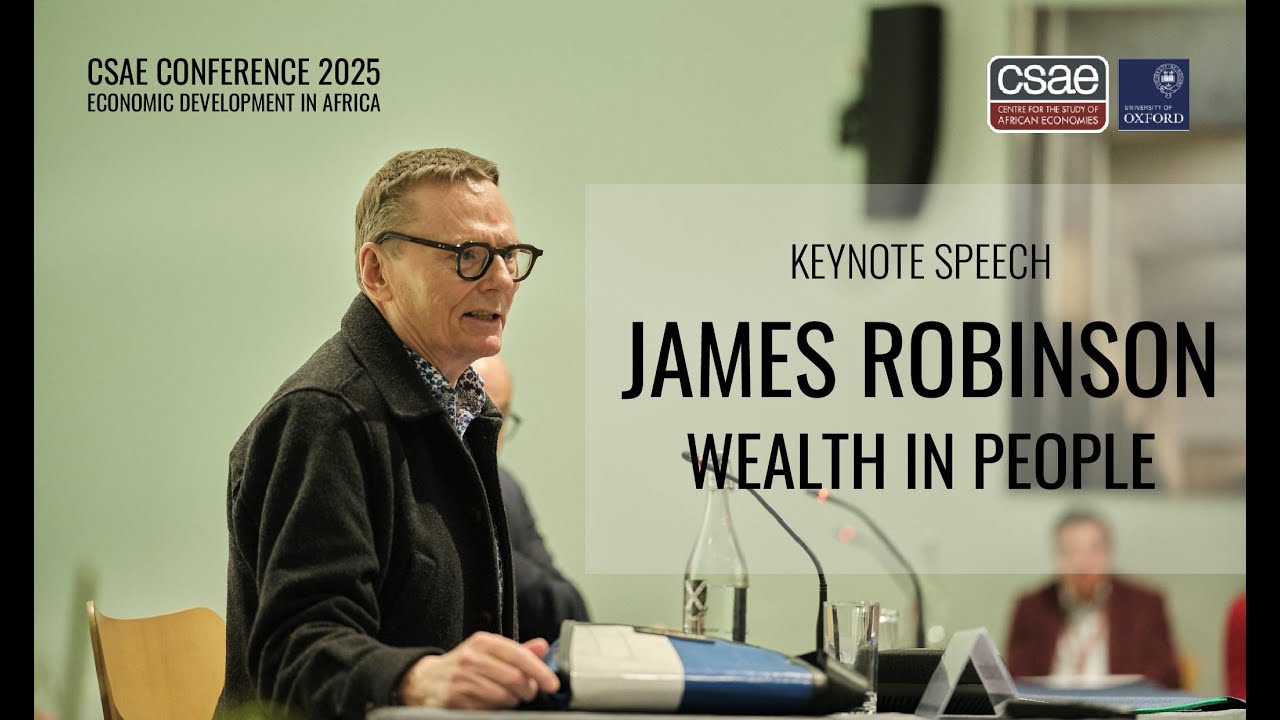 CSAE CONFERENCE 2025
ECONOMIC DEVELOPMENT IN AFRICA

csae
CENTRE FOR THE STUDY OF AFRICAN ECONOMIES

UNIVERSITY OF OXFORD

KEYNOTE SPEECH

JAMES ROBINSON

WEALTH IN PEOPLE